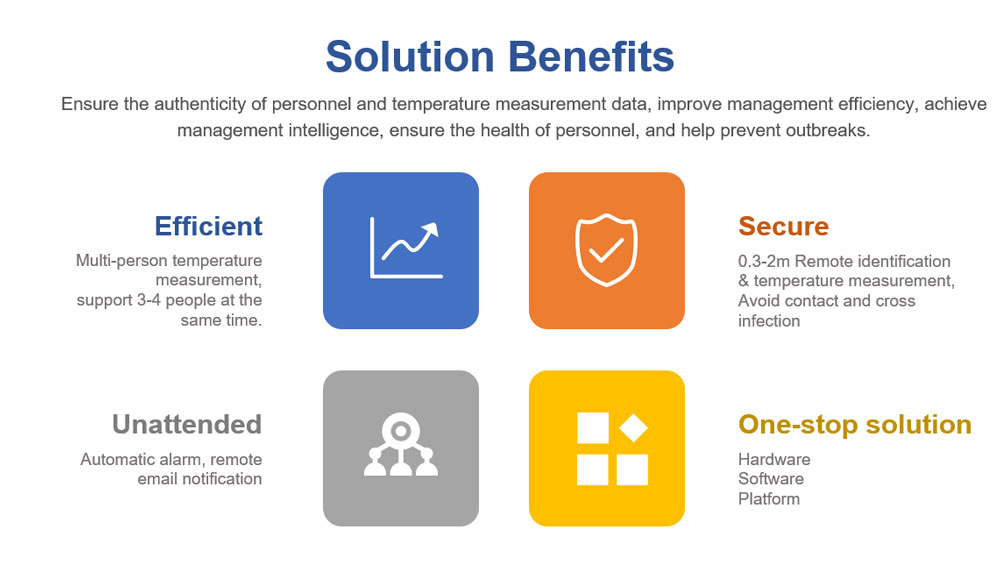 Solution Benefits

Ensure the authenticity of personnel and temperature measurement data, improve management efficiency, achieve management intelligence, ensure the health of personnel, and help prevent outbreaks.

Efficient

Multi-person temperature measurement, support 3-4 people at the same time.

Secure

0.3-2m Remote identification & temperature measurement, Avoid contact and cross infection

Unattended

Automatic alarm, remote email notification

One-stop solution

Hardware
Software
Platform